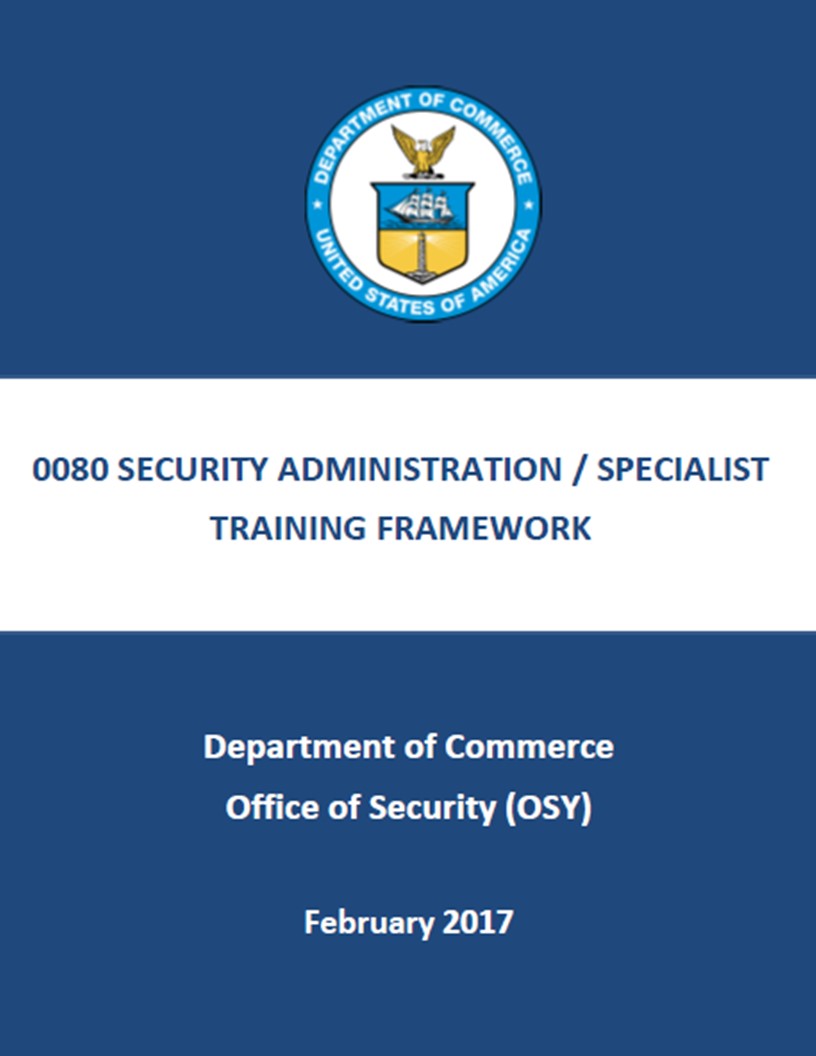 DEPARTMENT OF COMMERCE
UNITED STATES OF AMERICA

0080 SECURITY ADMINISTRATION / SPECIALIST TRAINING FRAMEWORK

Department of Commerce
Office of Security (OSY)

February 2017